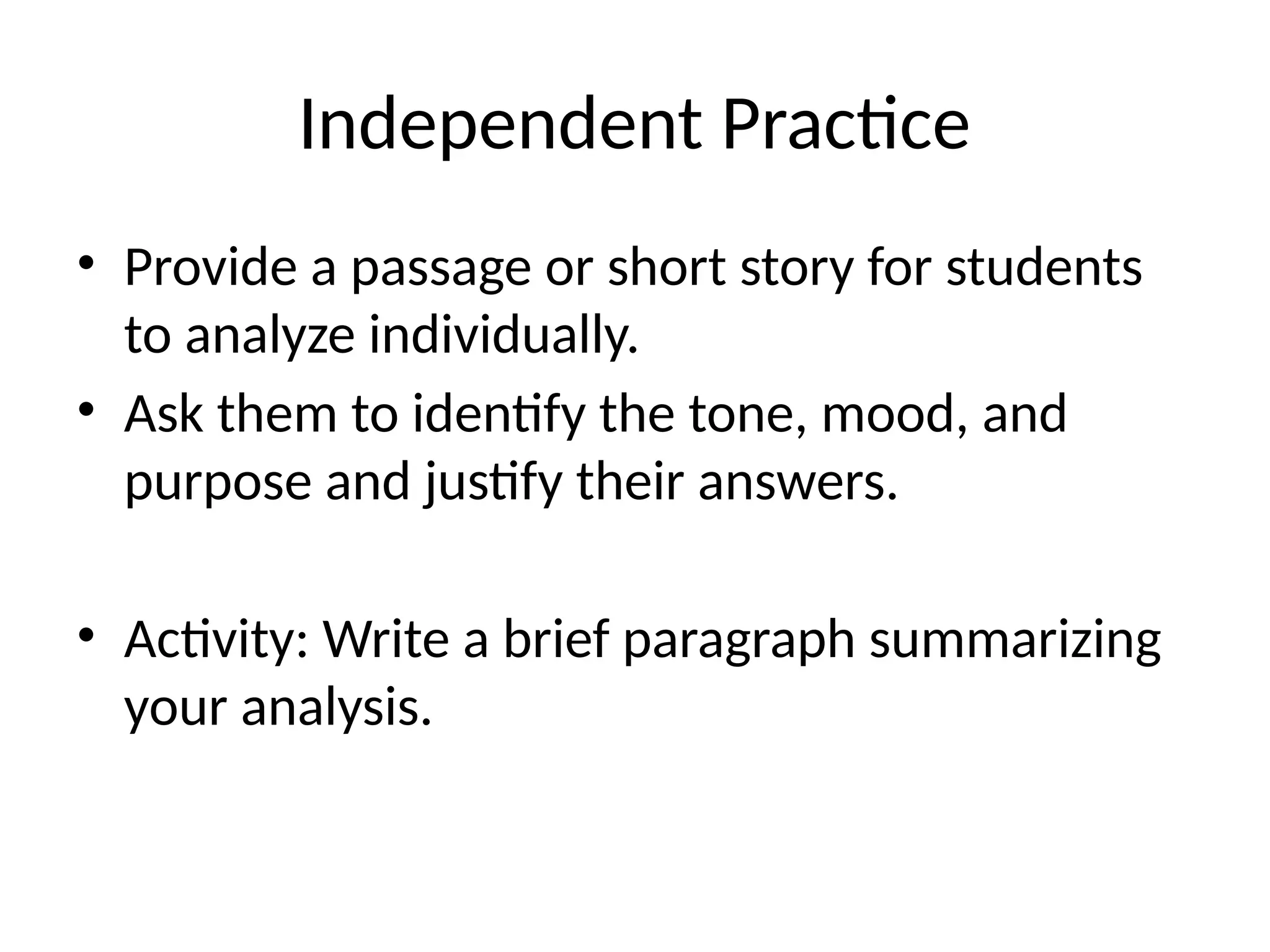 Independent Practice

• Provide a passage or short story for students to analyze individually.
• Ask them to identify the tone, mood, and purpose and justify their answers.

• Activity: Write a brief paragraph summarizing your analysis.